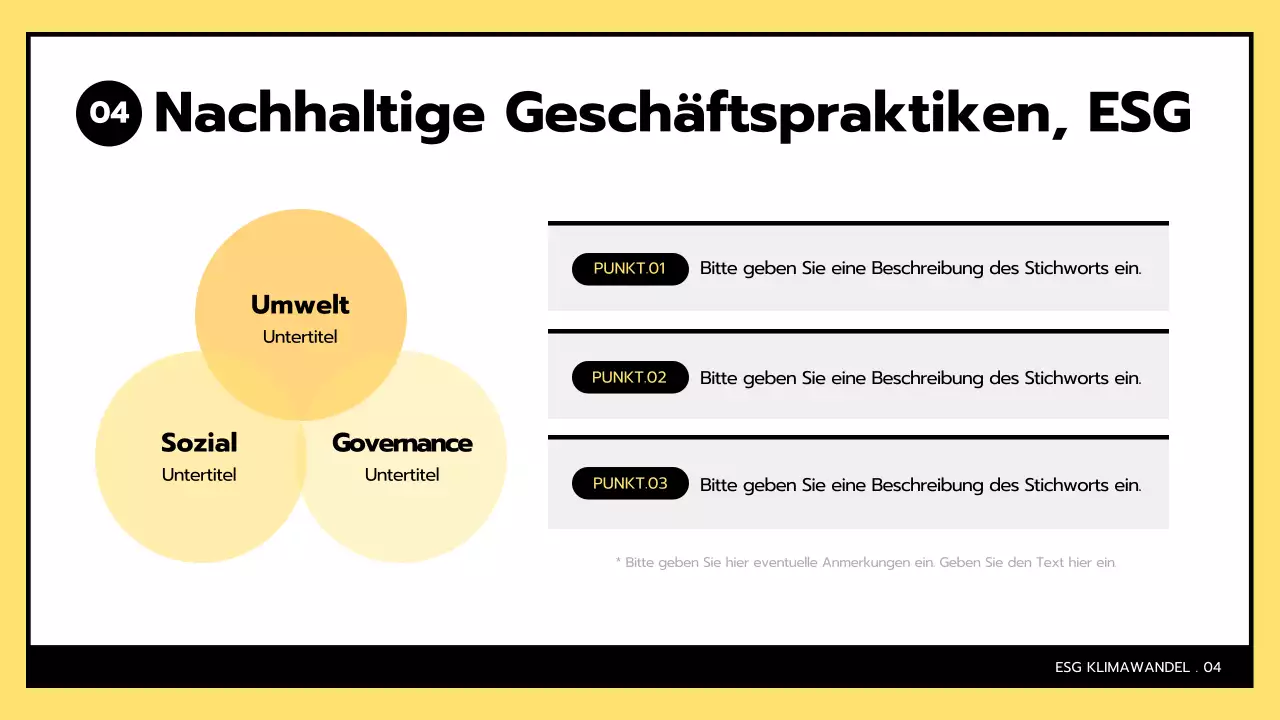 04 Nachhaltige Geschäftspraktiken, ESG

Umwelt
Untertitel

Sozial
Untertitel

Governance
Untertitel

PUNKT.01 Bitte geben Sie eine Beschreibung des Stichworts ein.

PUNKT.02 Bitte geben Sie eine Beschreibung des Stichworts ein.

PUNKT.03 Bitte geben Sie eine Beschreibung des Stichworts ein.

* Bitte geben Sie hier eventuelle Anmerkungen ein. Geben Sie den Text hier ein.

ESG KLIMAWANDEL . 04